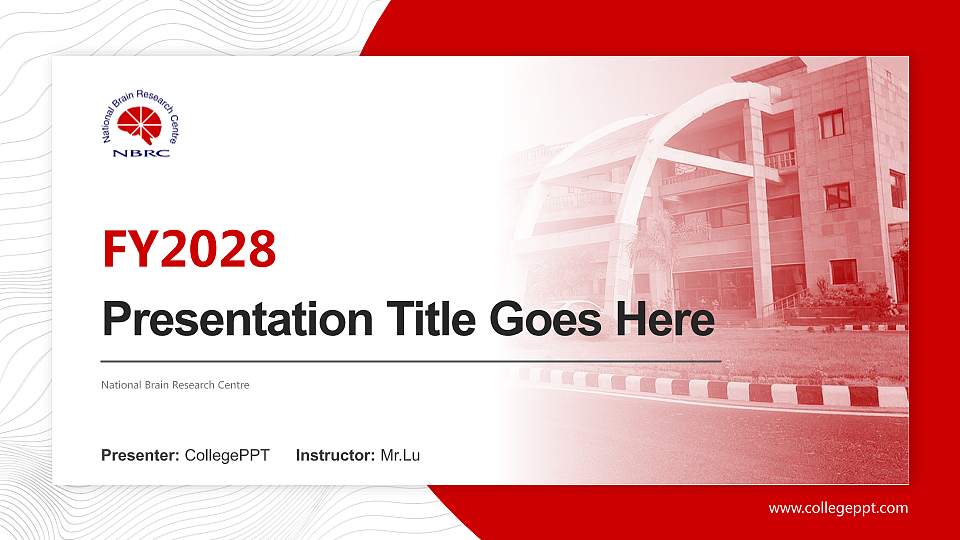 National Brain Research Centre
NBRC

FY2028

Presentation Title Goes Here

National Brain Research Centre

Presenter: CollegePPT Instructor: Mr.Lu

www.collegeppt.com